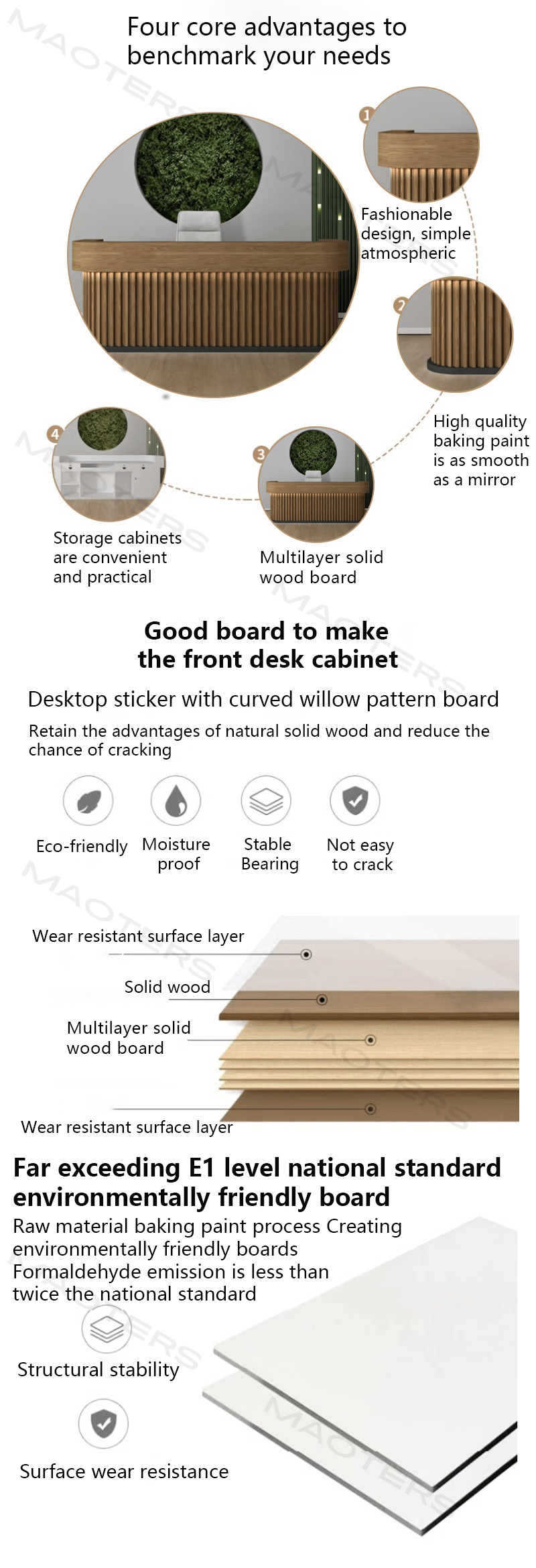 Four core advantages to benchmark your needs

1
Fashionable design, simple atmospheric

2
High quality baking paint is as smooth as a mirror

4
Storage cabinets are convenient and practical

3
Multilayer solid wood board

Good board to make the front desk cabinet

Desktop sticker with curved willow pattern board

Retain the advantages of natural solid wood and reduce the chance of cracking

Eco-friendly
Moisture proof
Stable Bearing
Not easy to crack

Wear resistant surface layer
Solid wood
Multilayer solid wood board
Wear resistant surface layer

Far exceeding E1 level national standard environmentally friendly board

Raw material baking paint process Creating environmentally friendly boards Formaldehyde emission is less than twice the national standard

Structural stability

Surface wear resistance

MAOTERS